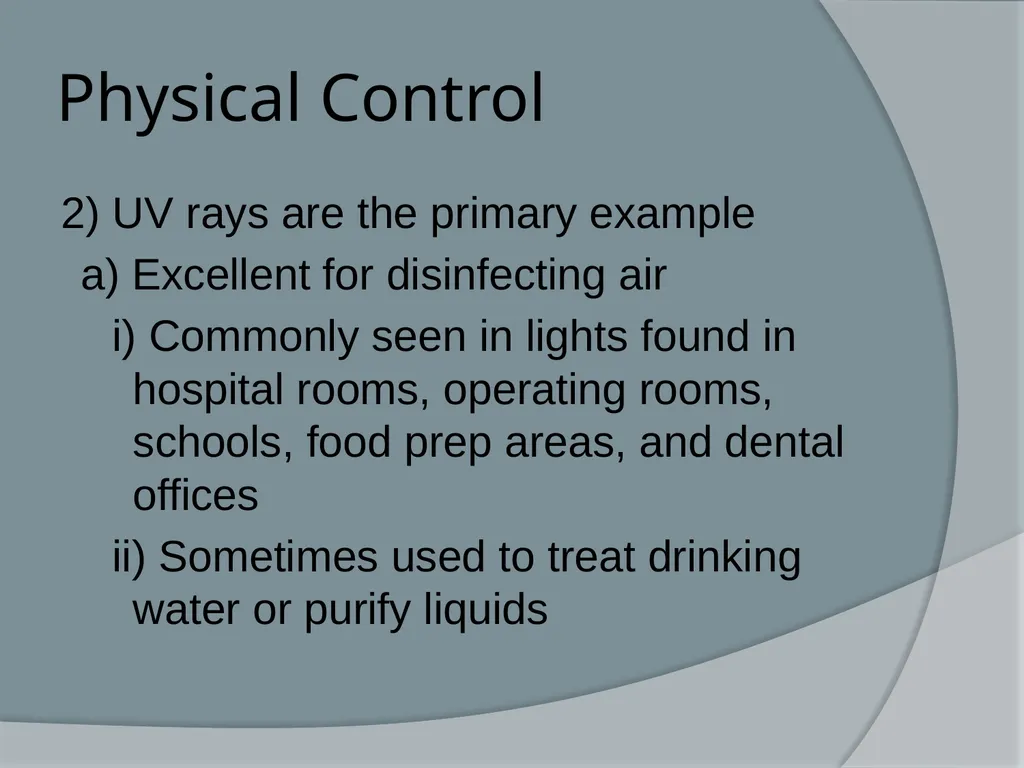 Physical Control

2) UV rays are the primary example

a) Excellent for disinfecting air

i) Commonly seen in lights found in hospital rooms, operating rooms, schools, food prep areas, and dental offices

ii) Sometimes used to treat drinking water or purify liquids